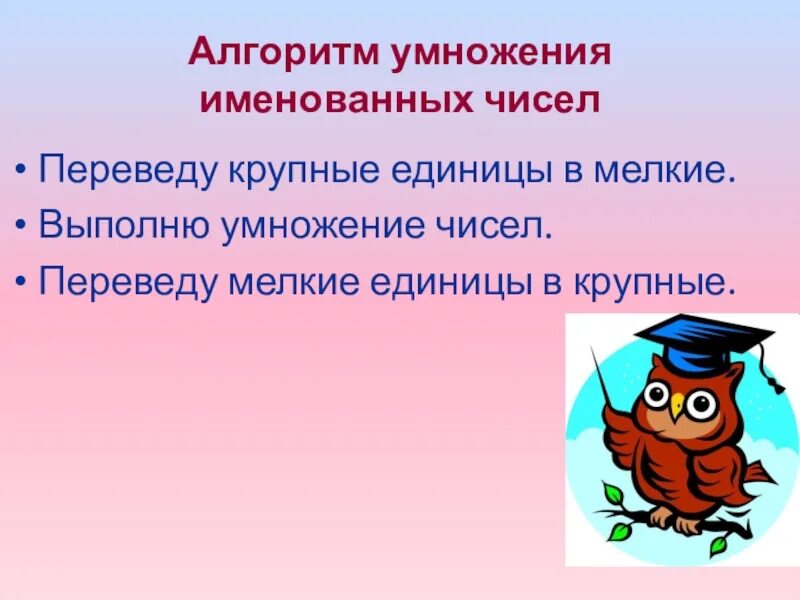 Алгоритм умножения именованных чисел

• Переведу крупные единицы в мелкие.
• Выполню умножение чисел.
• Переведу мелкие единицы в крупные.